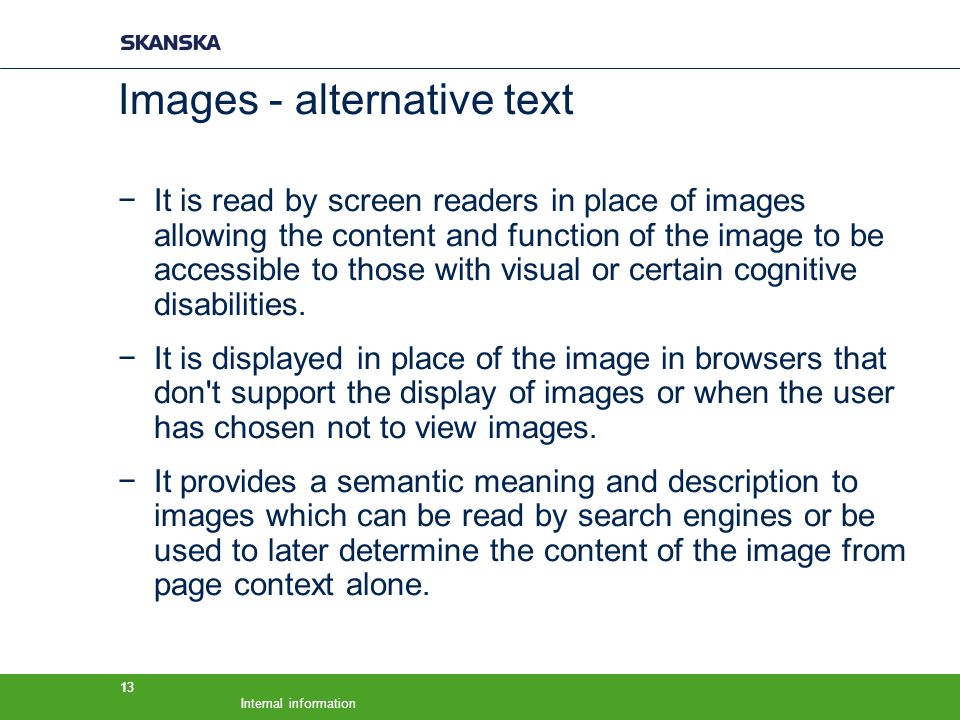 SKANSKA

Images - alternative text

− It is read by screen readers in place of images allowing the content and function of the image to be accessible to those with visual or certain cognitive disabilities.

− It is displayed in place of the image in browsers that don't support the display of images or when the user has chosen not to view images.

− It provides a semantic meaning and description to images which can be read by search engines or be used to later determine the content of the image from page context alone.

13

Internal information